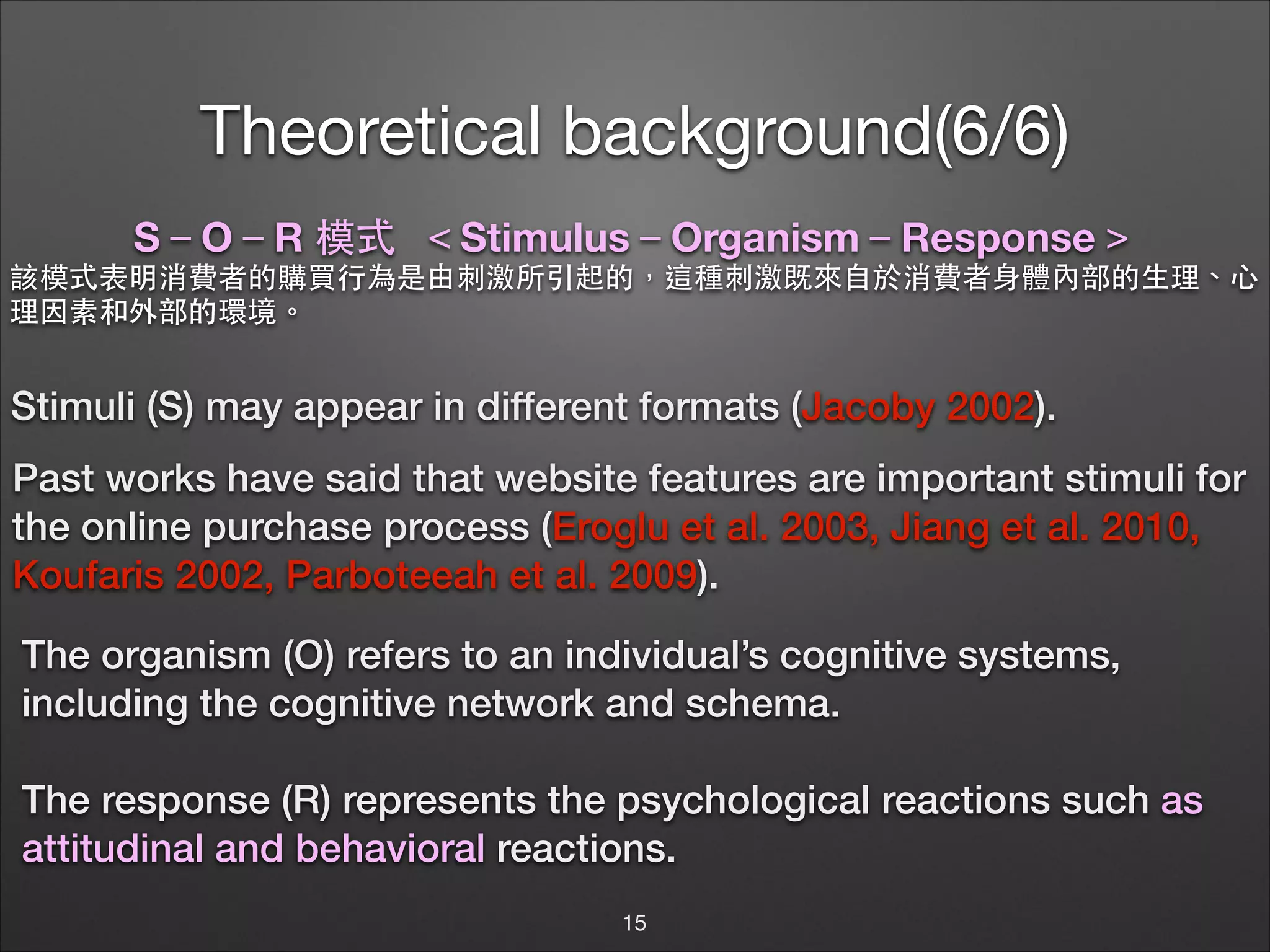 Theoretical background(6/6)

S – O – R 模式 < Stimulus – Organism – Response >

該模式表明消費者的購買行為是由刺激所引起的，這種刺激既來自於消費者身體內部的生理、心理因素和外部的環境。

Stimuli (S) may appear in different formats (Jacoby 2002).

Past works have said that website features are important stimuli for the online purchase process (Eroglu et al. 2003, Jiang et al. 2010, Koufaris 2002, Parboteeah et al. 2009).

The organism (O) refers to an individual's cognitive systems, including the cognitive network and schema.

The response (R) represents the psychological reactions such as attitudinal and behavioral reactions.

15